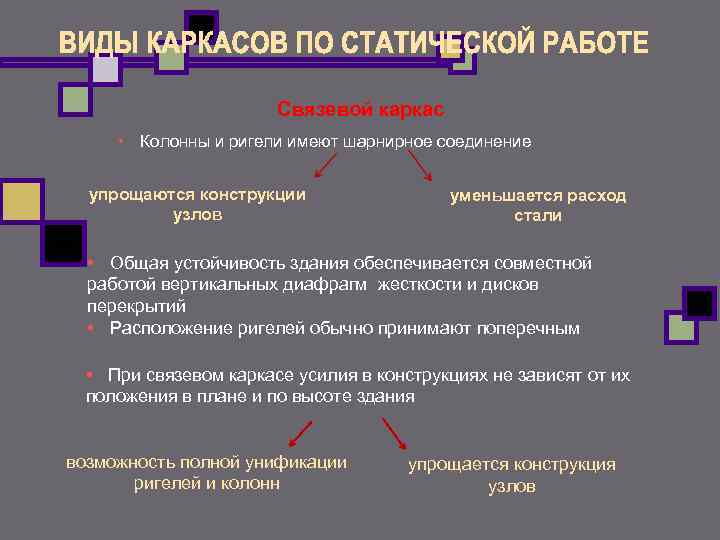 ВИДЫ КАРКАСОВ ПО СТАТИЧЕСКОЙ РАБОТЕ

Связевой каркас

• Колонны и ригели имеют шарнирное соединение

упрощаются конструкции узлов

уменьшается расход стали

• Общая устойчивость здания обеспечивается совместной работой вертикальных диафрагм жесткости и дисков перекрытий

• Расположение ригелей обычно принимают поперечным

• При связевом каркасе усилия в конструкциях не зависят от их положения в плане и по высоте здания

возможность полной унификации ригелей и колонн

упрощается конструкция узлов